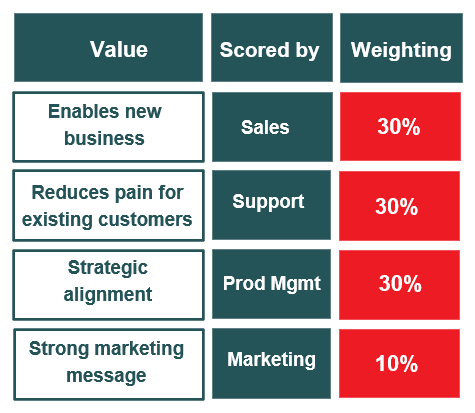 | Value | Scored by | Weighting |
|---|---|---|
| Enables new business | Sales | 30% |
| Reduces pain for existing customers | Support | 30% |
| Strategic alignment | Prod Mgmt | 30% |
| Strong marketing message | Marketing | 10% |